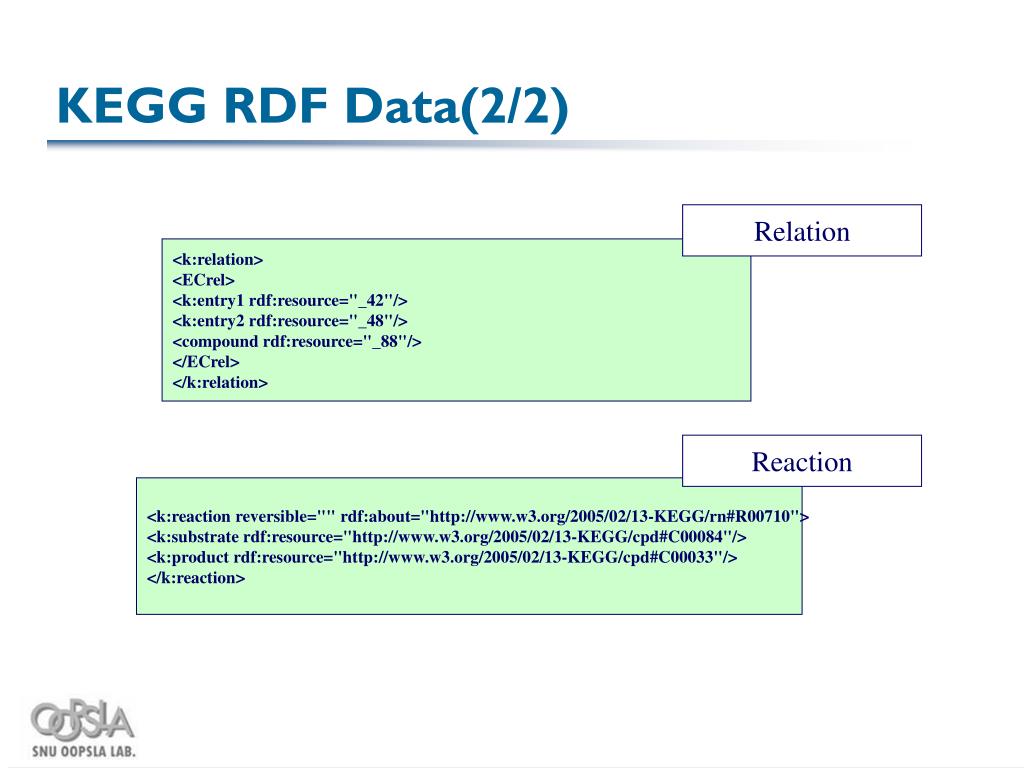 KEGG RDF Data(2/2)

Relation

<k:relation>
<ECrel>
<k:entry1 rdf:resource="_42"/>
<k:entry2 rdf:resource="_48"/>
<compound rdf:resource="_88"/>
</ECrel>
</k:relation>

Reaction

<k:reaction reversible="" rdf:about="http://www.w3.org/2005/02/13-KEGG/rn#R00710">
<k:substrate rdf:resource="http://www.w3.org/2005/02/13-KEGG/cpd#C00084"/>
<k:product rdf:resource="http://www.w3.org/2005/02/13-KEGG/cpd#C00033"/>
</k:reaction>

OOPSLA
SNU OOPSLA LAB.